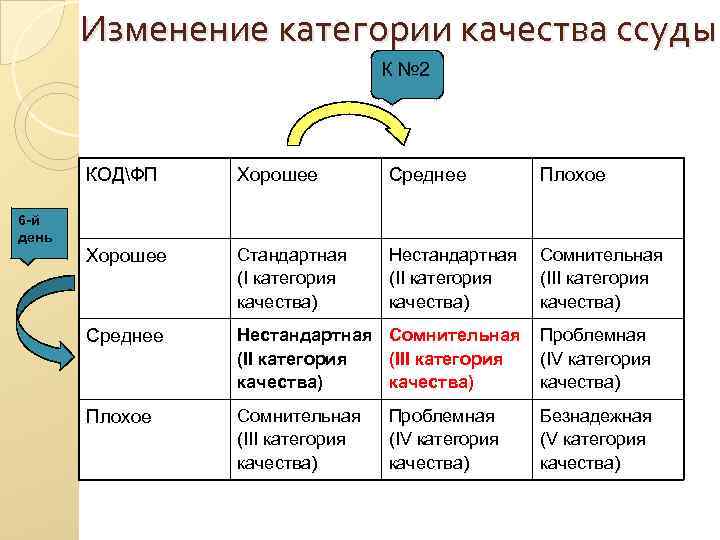 Изменение категории качества ссуды

К №2

6-й день

| КОД\ФП | Хорошее | Среднее | Плохое |
|---|---|---|---|
| Хорошее | Стандартная (I категория качества) | Нестандартная (II категория качества) | Сомнительная (III категория качества) |
| Среднее | Нестандартная (II категория качества) | Сомнительная (III категория качества) | Проблемная (IV категория качества) |
| Плохое | Сомнительная (III категория качества) | Проблемная (IV категория качества) | Безнадежная (V категория качества) |